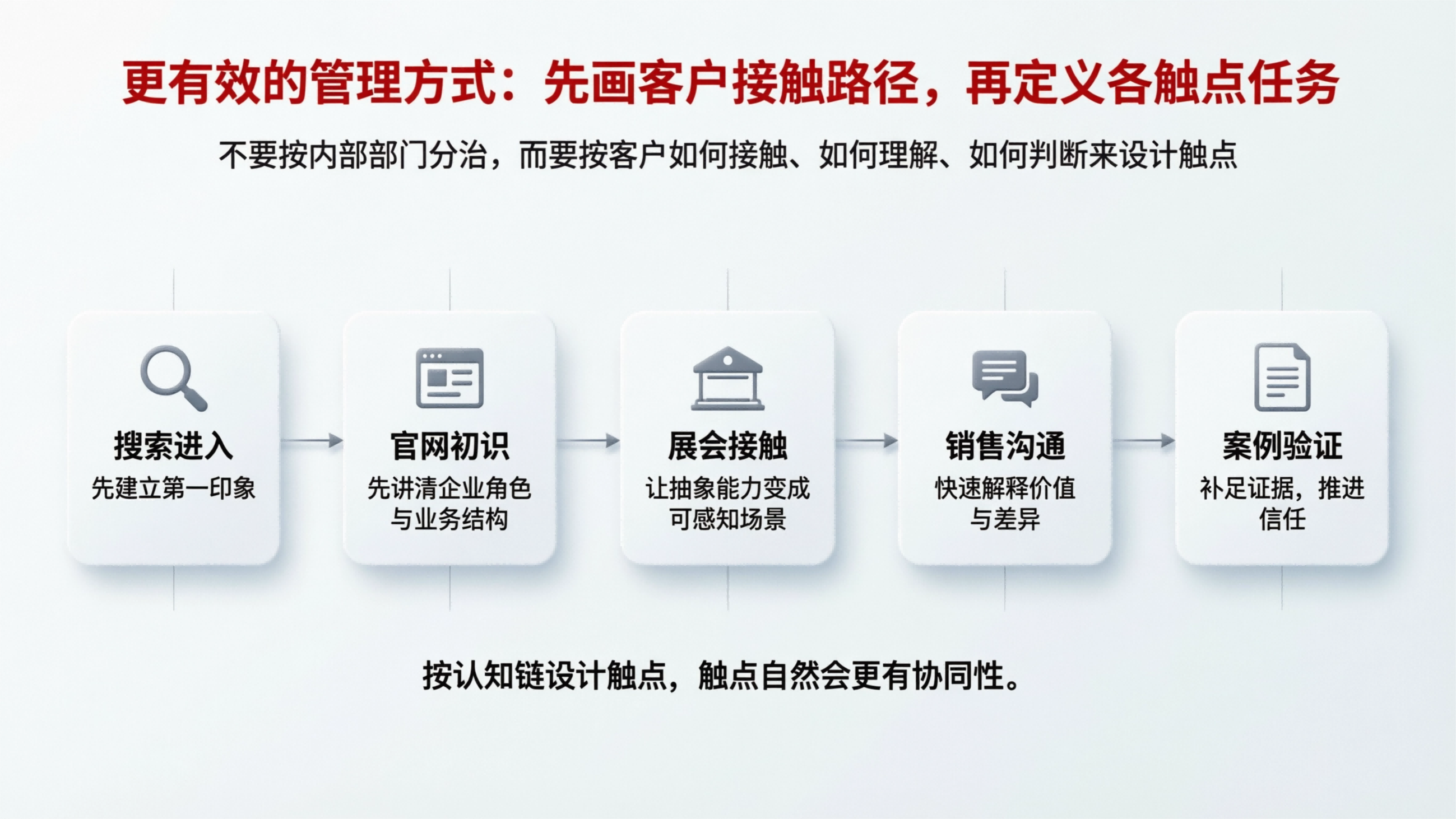 更有效的管理方式：先画客户接触路径，再定义各触点任务

不要按内部部门分治，而要按客户如何接触、如何理解、如何判断来设计触点

搜索进入
先建立第一印象

官网初识
先讲清企业角色与业务结构

展会接触
让抽象能力变成可感知场景

销售沟通
快速解释价值与差异

案例验证
补足证据，推进信任

按认知链设计触点，触点自然会更有协同性。